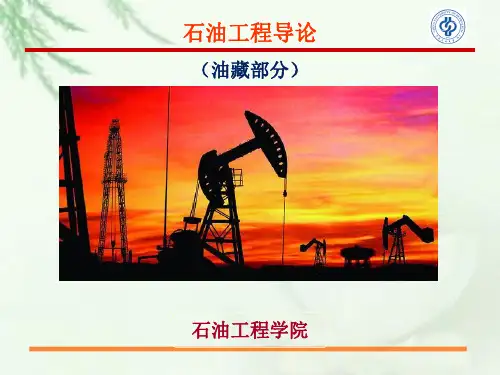 石油工程导论

（油藏部分）

石油工程学院